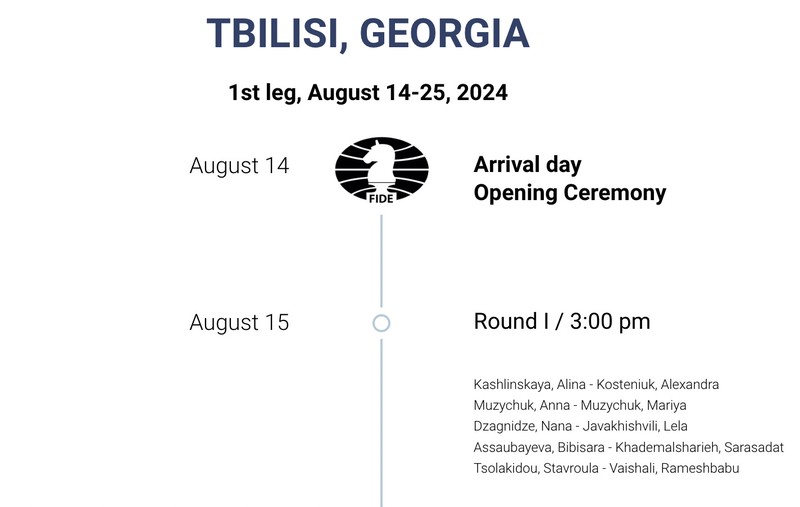 TBILISI, GEORGIA

1st leg, August 14-25, 2024

August 14

FIDE

Arrival day
Opening Ceremony

August 15

Round I / 3:00 pm

Kashlinskaya, Alina - Kosteniuk, Alexandra
Muzychuk, Anna - Muzychuk, Mariya
Dzagnidze, Nana - Javakhishvili, Lela
Assaubayeva, Bibisara - Khademalsharieh, Sarasadat
Tsolakidou, Stavroula - Vaishali, Rameshbabu